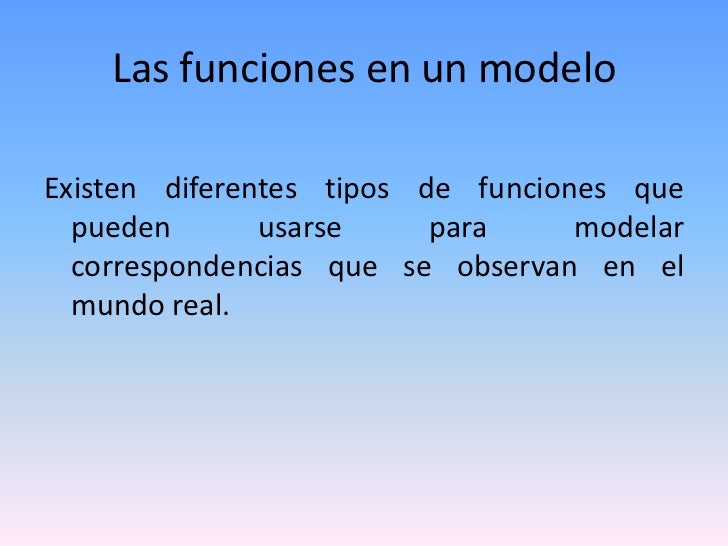 Las funciones en un modelo

Existen diferentes tipos de funciones que pueden usarse para modelar correspondencias que se observan en el mundo real.